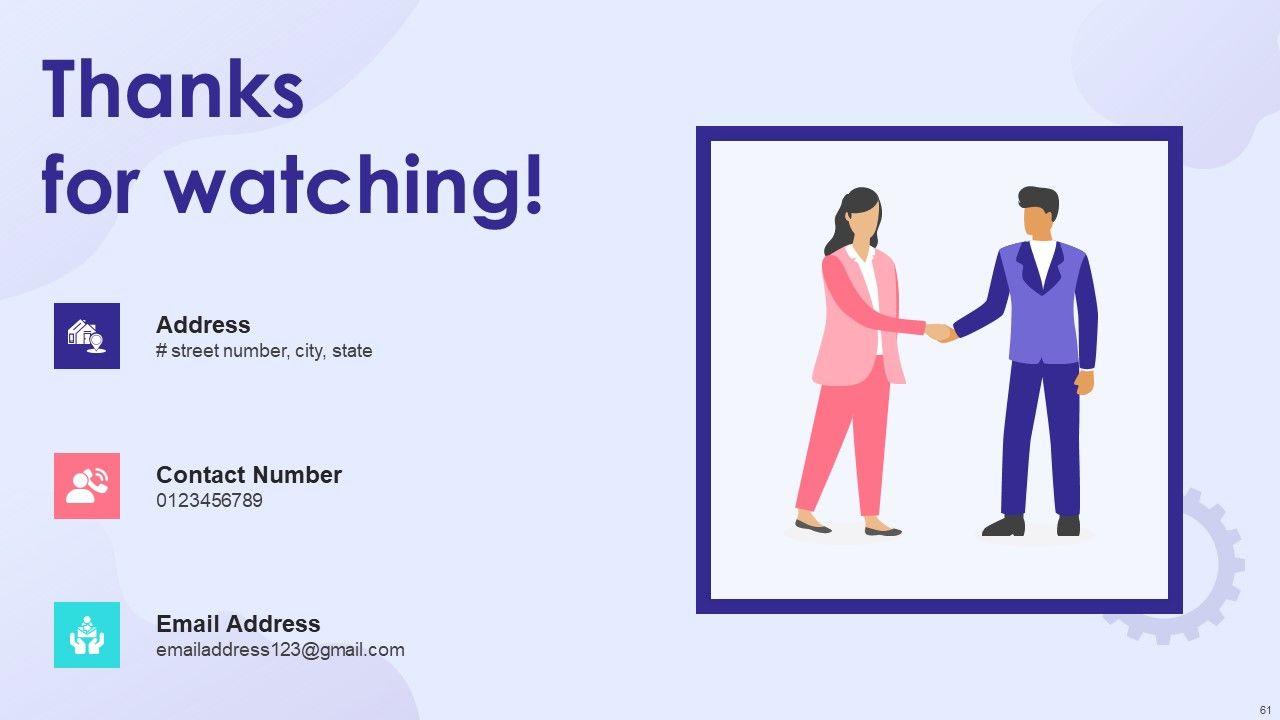 Thanks
for watching!

Address
# street number, city, state

Contact Number
0123456789

Email Address
emailaddress123@gmail.com

61